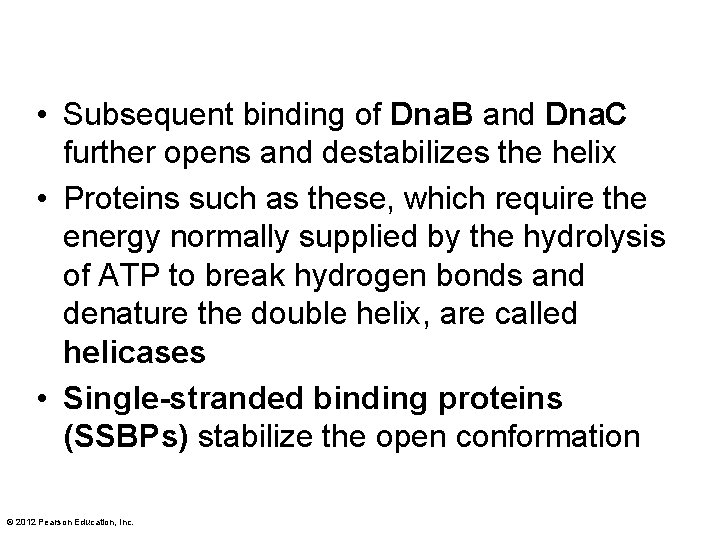 • Subsequent binding of DnaB and DnaC further opens and destabilizes the helix

• Proteins such as these, which require the energy normally supplied by the hydrolysis of ATP to break hydrogen bonds and denature the double helix, are called helicases

• Single-stranded binding proteins (SSBPs) stabilize the open conformation

© 2012 Pearson Education, Inc.